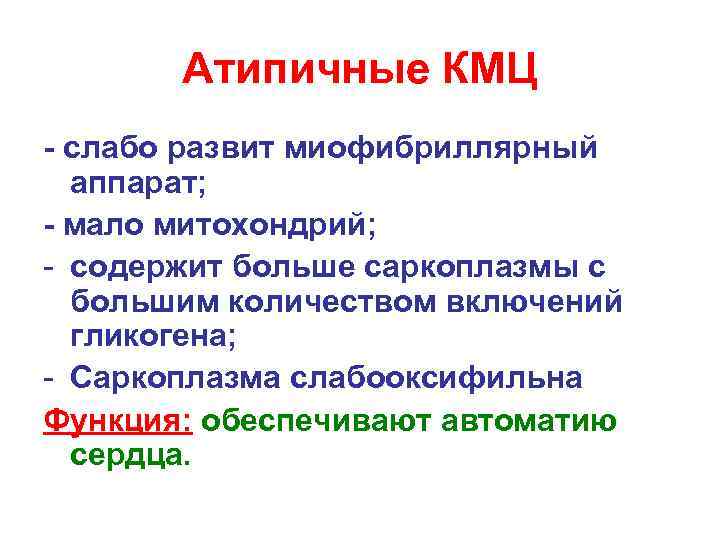 Атипичные КМЦ

- слабо развит миофибриллярный аппарат;

- мало митохондрий;

- содержит больше саркоплазмы с большим количеством включений гликогена;

- Саркоплазма слабооксифильна

Функция: обеспечивают автоматию сердца.